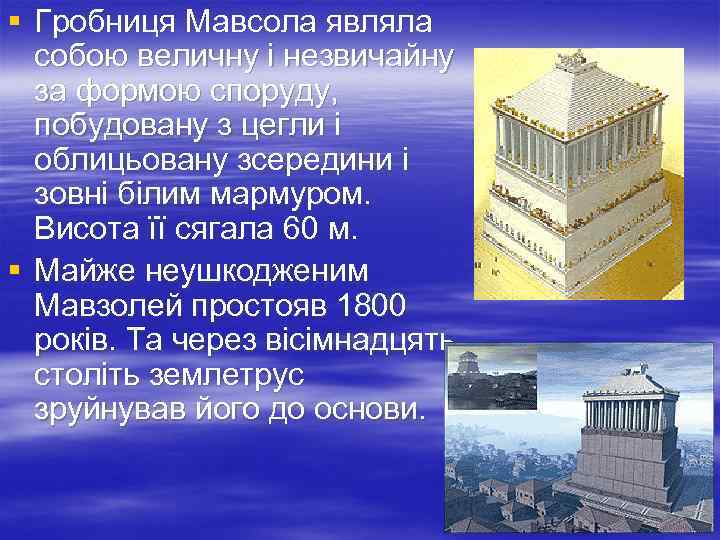 ▪ Гробниця Мавсола являла собою величну і незвичайну за формою споруду, побудовану з цегли і облицьовану зсередини і зовні білим мармуром. Висота її сягала 60 м.

▪ Майже неушкодженим Мавзолей простояв 1800 років. Та через вісімнадцять століть землетрус зруйнував його до основи.